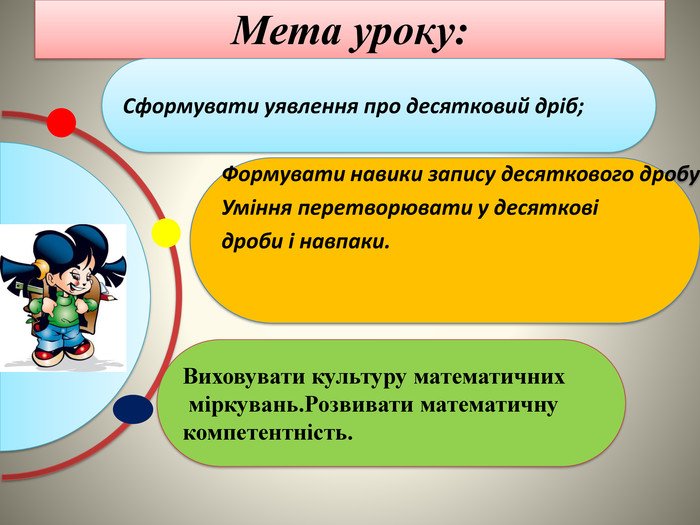 Мета уроку:

Сформувати уявлення про десятковий дріб;

Формувати навики запису десяткового дробу
Уміння перетворювати у десяткові дроби і навпаки.

Виховувати культуру математичних міркувань.Розвивати математичну компетентність.